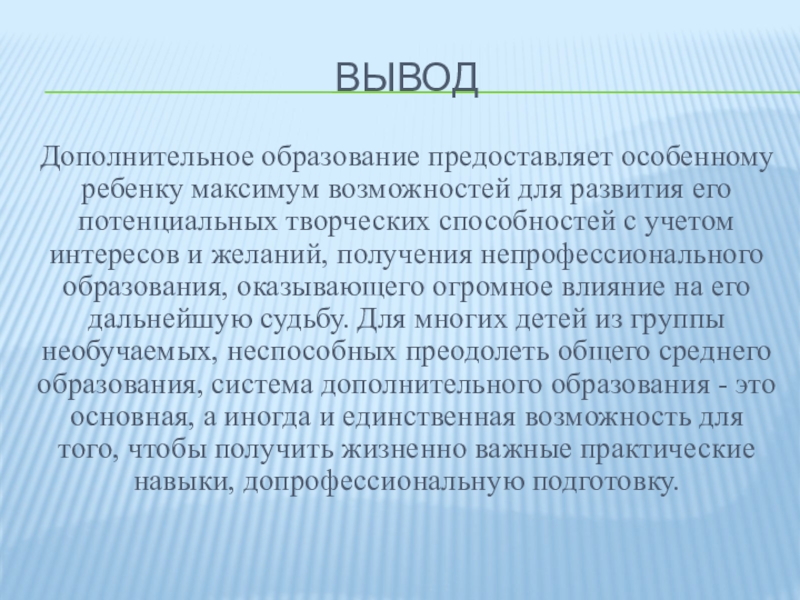 ВЫВОД

Дополнительное образование предоставляет особенному ребенку максимум возможностей для развития его потенциальных творческих способностей с учетом интересов и желаний, получения непрофессионального образования, оказывающего огромное влияние на его дальнейшую судьбу. Для многих детей из группы необучаемых, неспособных преодолеть общего среднего образования, система дополнительного образования - это основная, а иногда и единственная возможность для того, чтобы получить жизненно важные практические навыки, допрофессиональную подготовку.